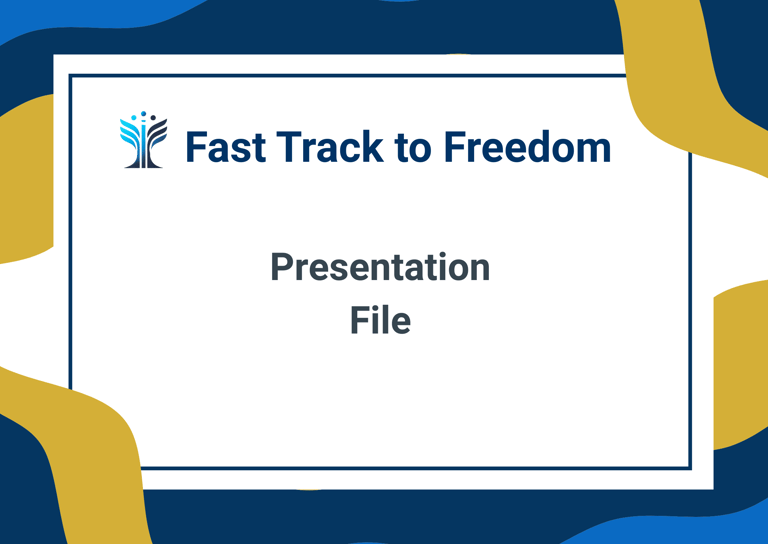 Fast Track to Freedom

Presentation
File